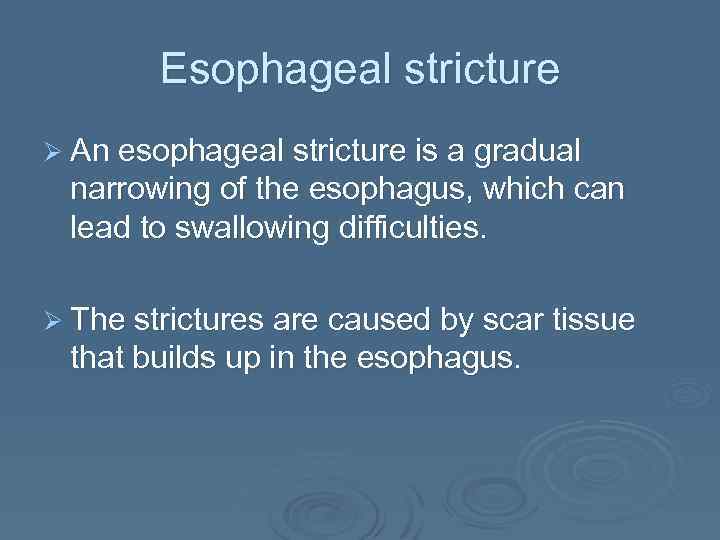 Esophageal stricture

➢ An esophageal stricture is a gradual narrowing of the esophagus, which can lead to swallowing difficulties.

➢ The strictures are caused by scar tissue that builds up in the esophagus.